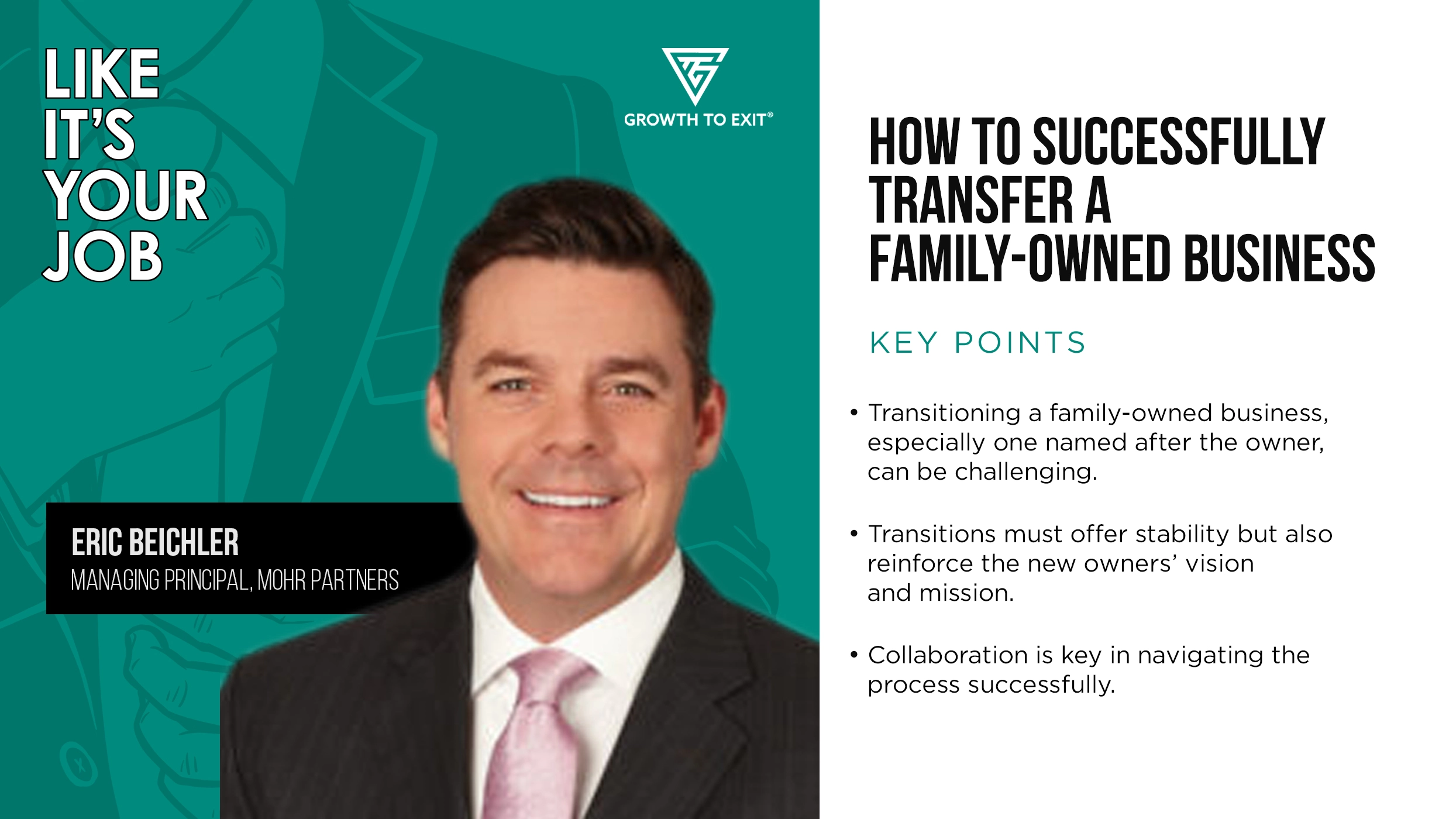 LIKE IT'S YOUR JOB

GROWTH TO EXIT®

ERIC BEICHLER
MANAGING PRINCIPAL, MOHR PARTNERS

HOW TO SUCCESSFULLY TRANSFER A FAMILY-OWNED BUSINESS

KEY POINTS

• Transitioning a family-owned business, especially one named after the owner, can be challenging.

• Transitions must offer stability but also reinforce the new owners' vision and mission.

• Collaboration is key in navigating the process successfully.